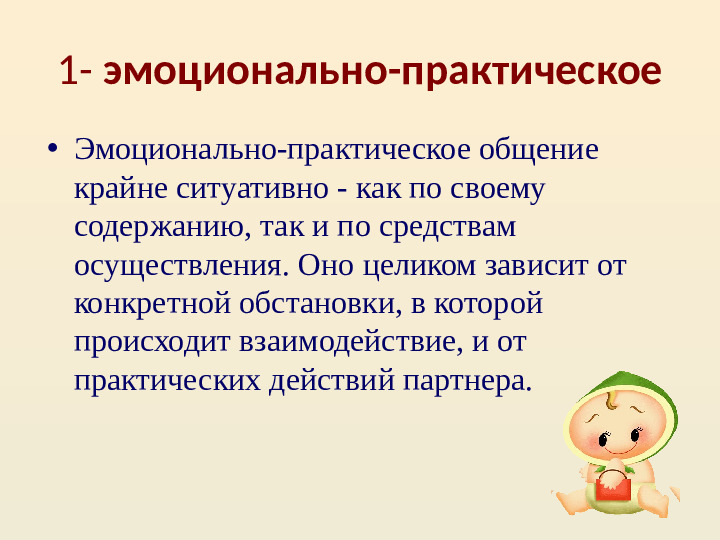 1- эмоционально-практическое

• Эмоционально-практическое общение крайне ситуативно - как по своему содержанию, так и по средствам осуществления. Оно целиком зависит от конкретной обстановки, в которой происходит взаимодействие, и от практических действий партнера.